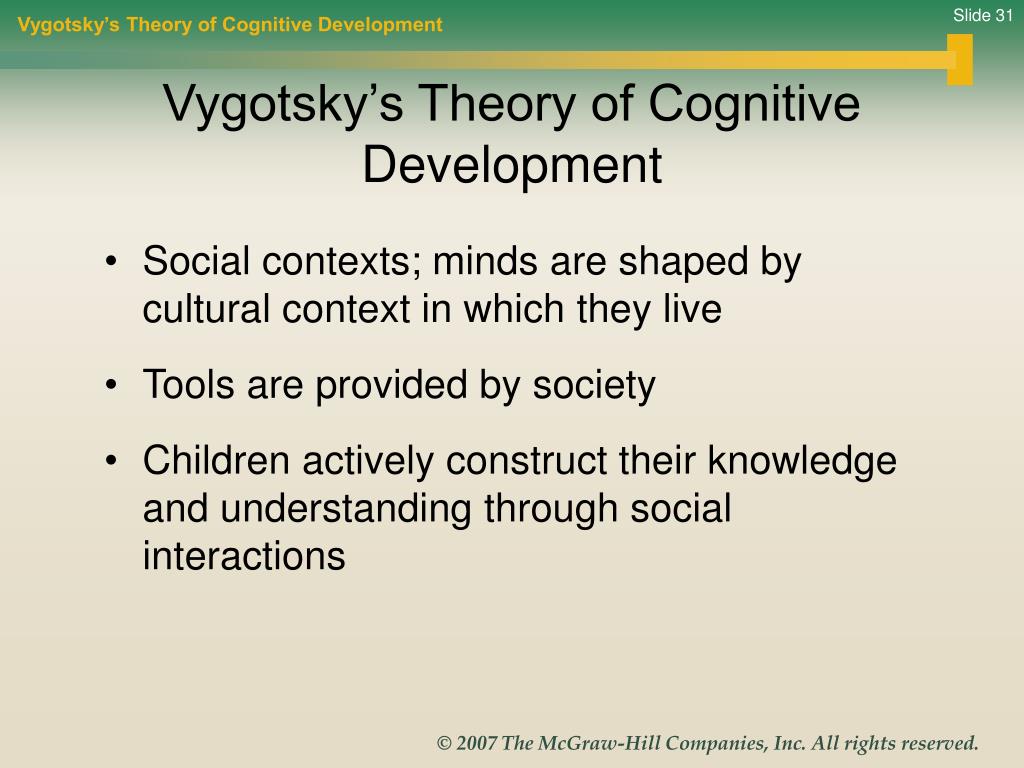 Vygotsky's Theory of Cognitive Development

Slide 31

Vygotsky's Theory of Cognitive Development

• Social contexts; minds are shaped by cultural context in which they live

• Tools are provided by society

• Children actively construct their knowledge and understanding through social interactions

© 2007 The McGraw-Hill Companies, Inc. All rights reserved.